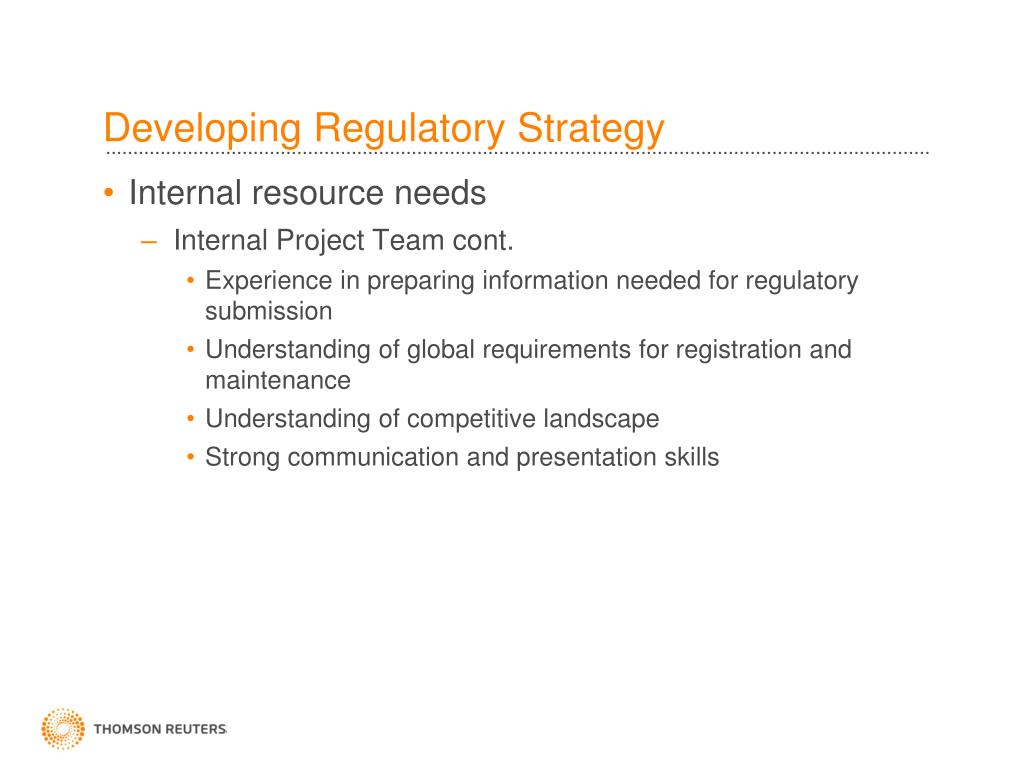 Developing Regulatory Strategy

• Internal resource needs
  – Internal Project Team cont.
    • Experience in preparing information needed for regulatory submission
    • Understanding of global requirements for registration and maintenance
    • Understanding of competitive landscape
    • Strong communication and presentation skills

THOMSON REUTERS